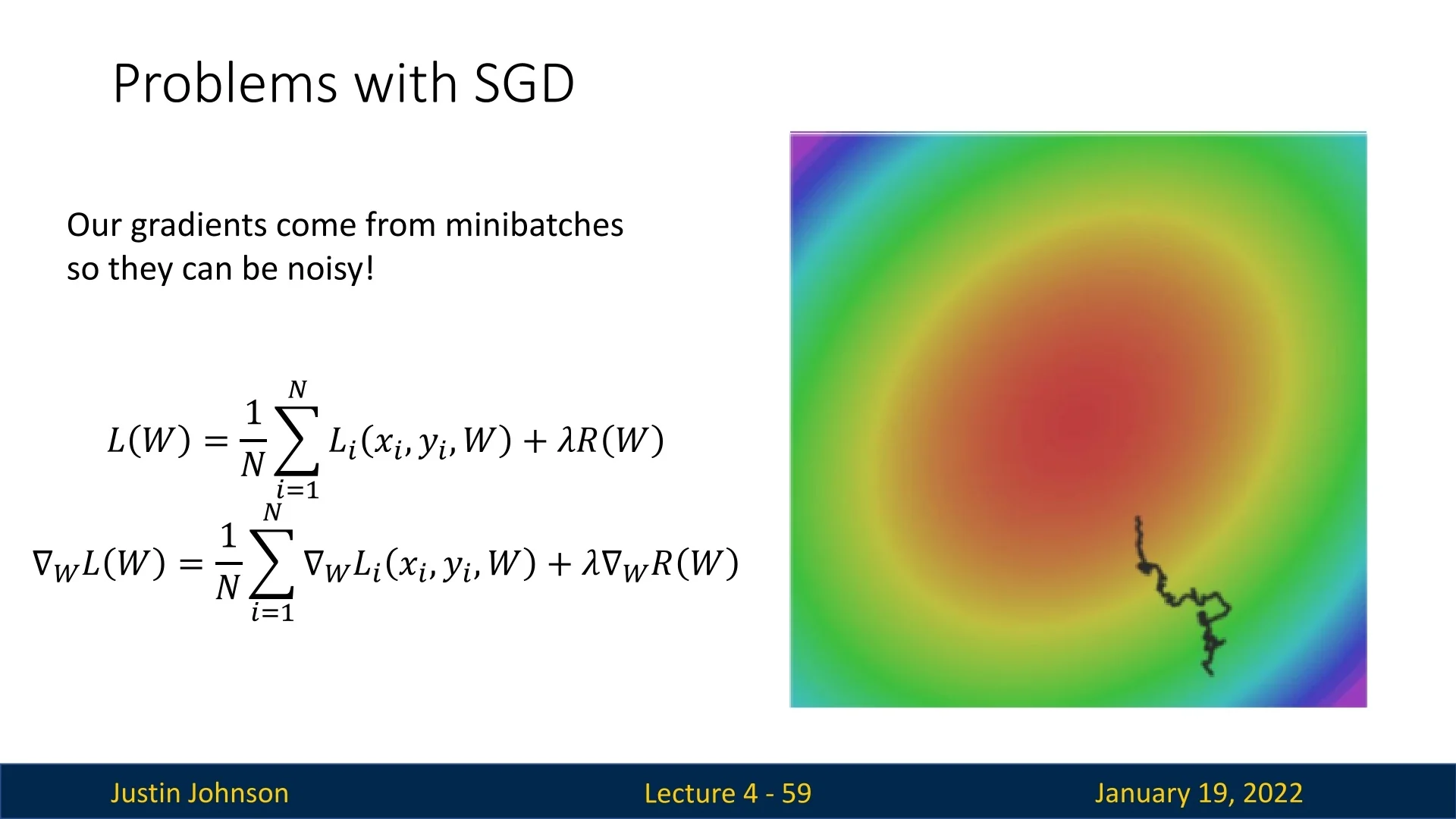 Problems with SGD

Our gradients come from minibatches so they can be noisy!

$L(W) = \frac{1}{N}\sum_{i=1}^{N} L_i(x_i, y_i, W) + \lambda R(W)$

$\nabla_W L(W) = \frac{1}{N}\sum_{i=1}^{N} \nabla_W L_i(x_i, y_i, W) + \lambda \nabla_W R(W)$

Justin Johnson Lecture 4 - 59 January 19, 2022